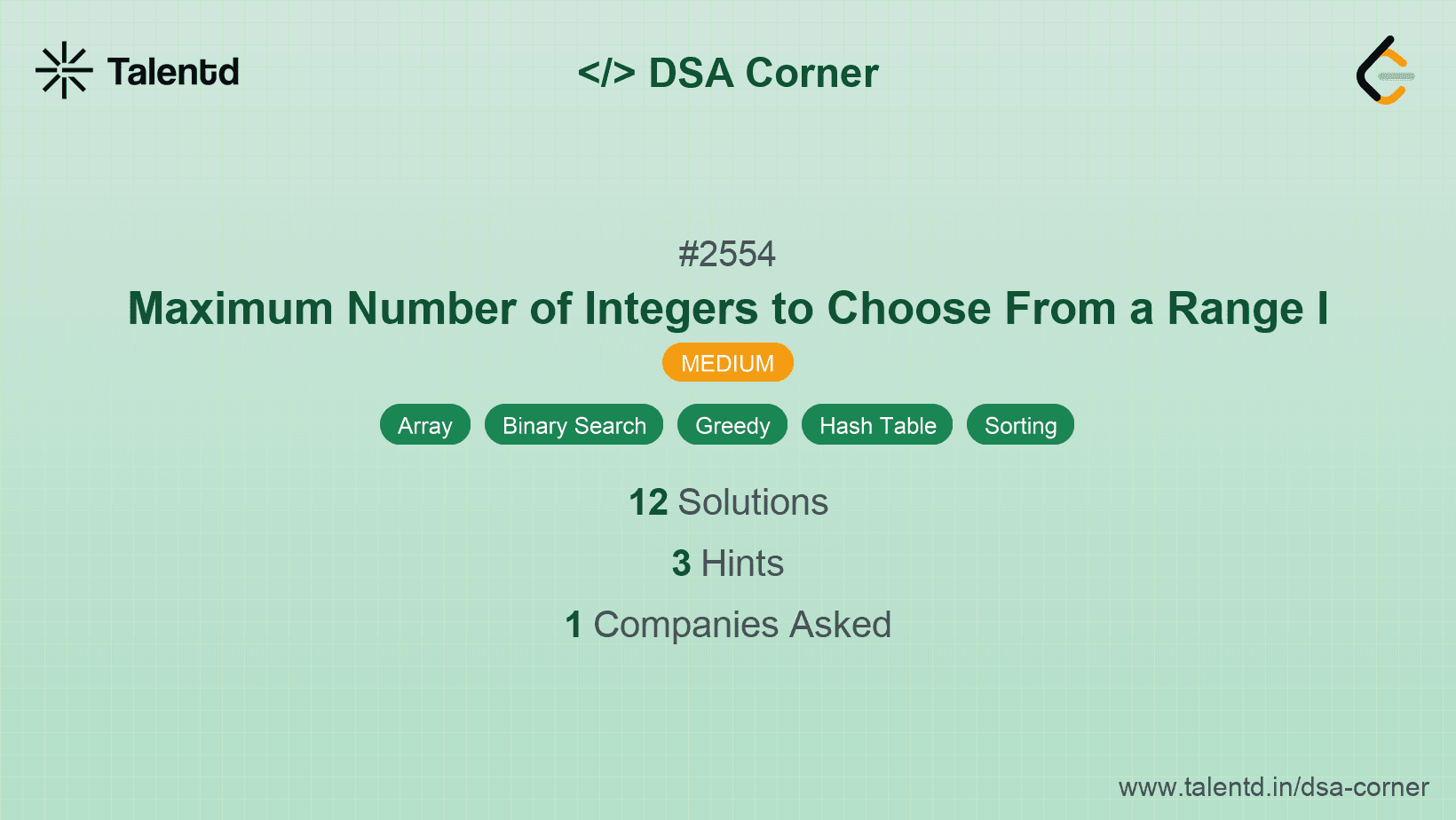 Talentd

</> DSA Corner

#2554

Maximum Number of Integers to Choose From a Range I

MEDIUM

Array Binary Search Greedy Hash Table Sorting

12 Solutions

3 Hints

1 Companies Asked

www.talentd.in/dsa-corner